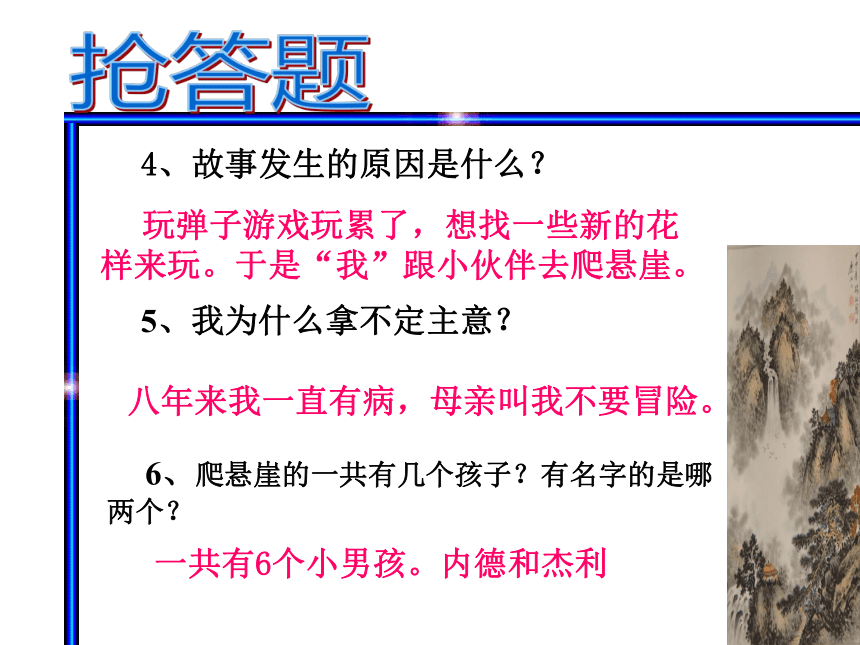 抢答题

4、故事发生的原因是什么？

玩弹子游戏玩累了，想找一些新的花样来玩。于是“我”跟小伙伴去爬悬崖。

5、我为什么拿不定主意？

八年来我一直有病，母亲叫我不要冒险。

6、爬悬崖的一共有几个孩子？有名字的是哪两个？

一共有6个小男孩。内德和杰利